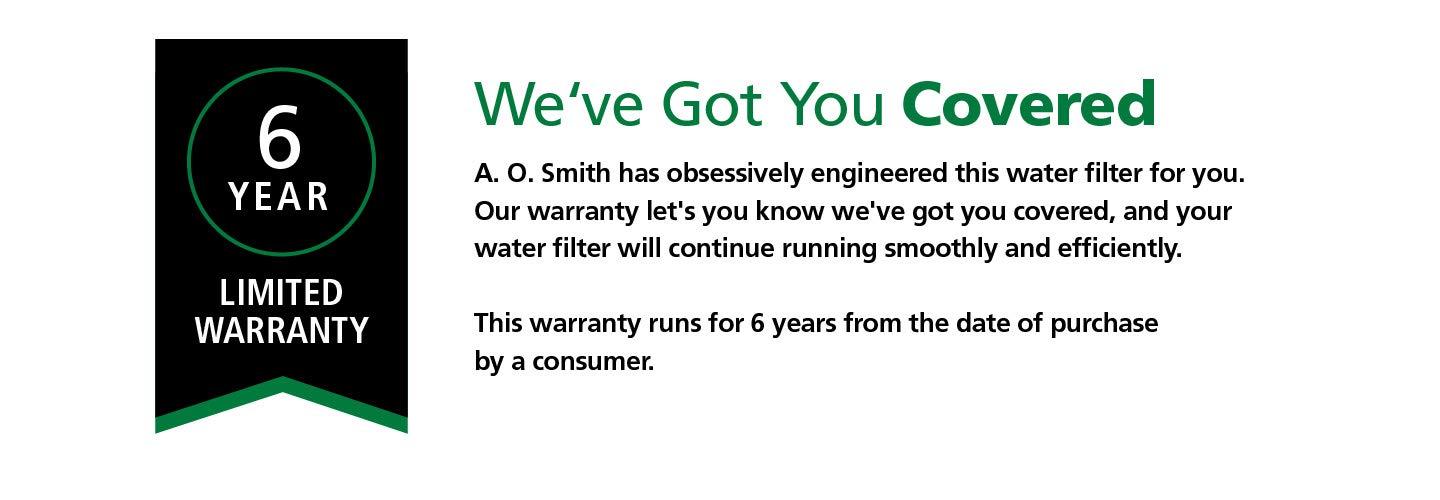 6
YEAR

LIMITED
WARRANTY

We‘ve Got You Covered

A. O. Smith has obsessively engineered this water filter for you. Our warranty let's you know we've got you covered, and your water filter will continue running smoothly and efficiently.

This warranty runs for 6 years from the date of purchase by a consumer.